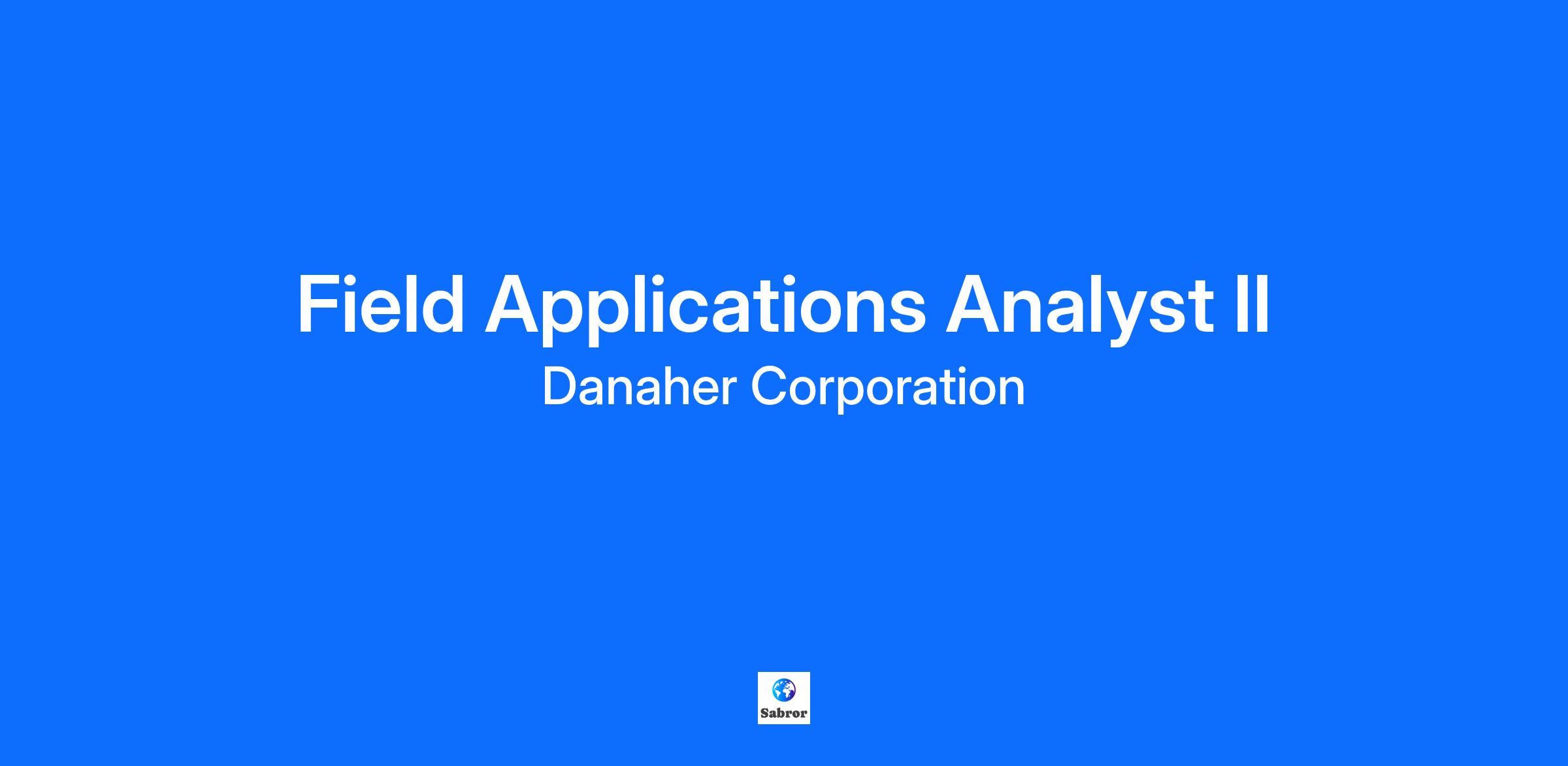 Field Applications Analyst II
Danaher Corporation

Sabror